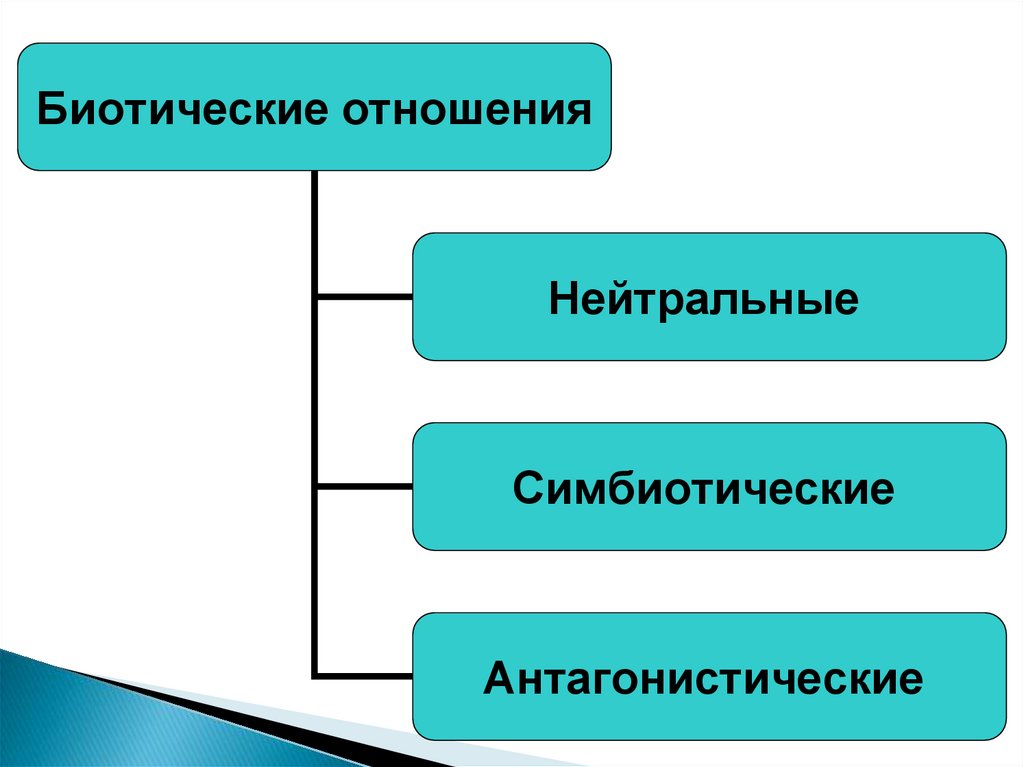 Биотические отношения

Нейтральные

Симбиотические

Антагонистические